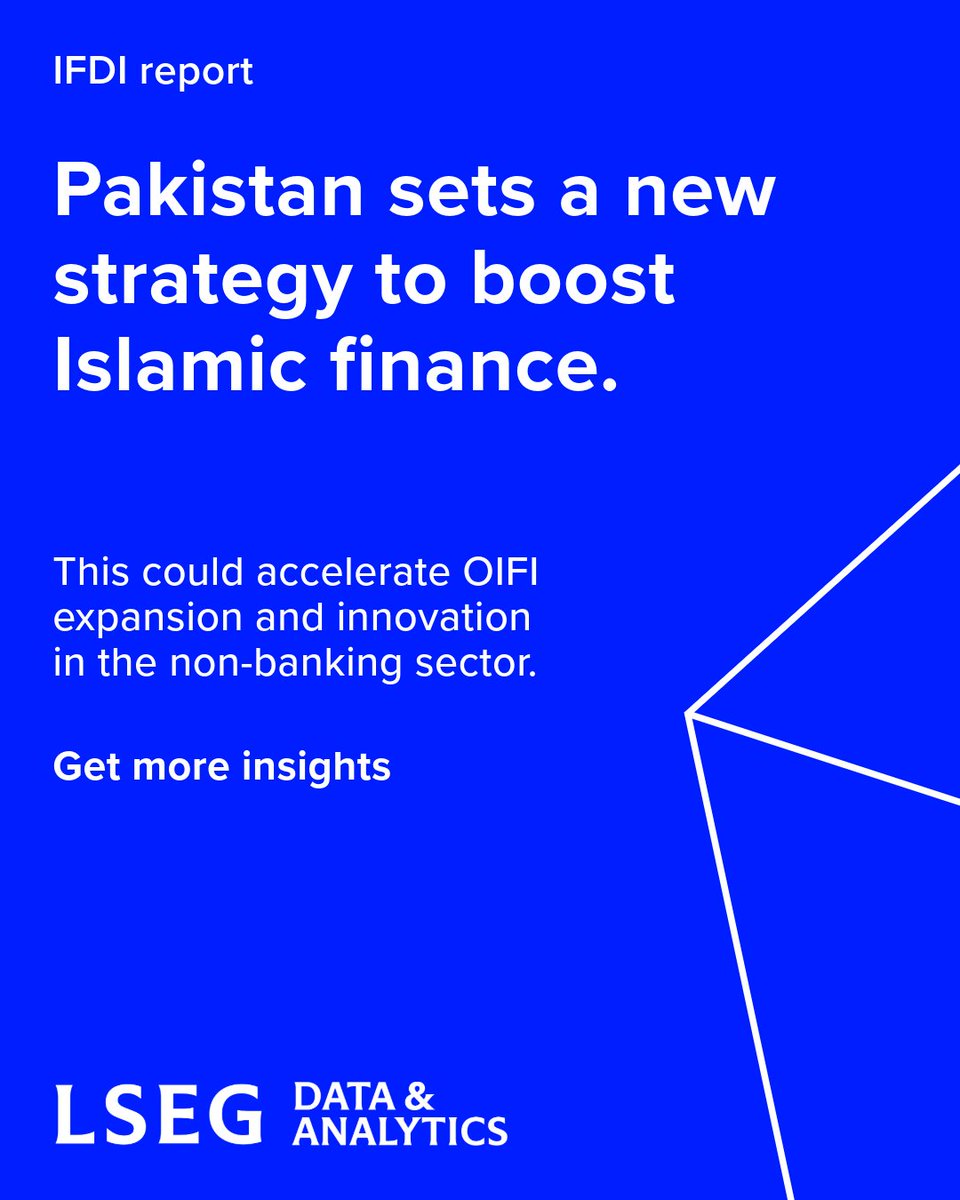 IFDI report

Pakistan sets a new strategy to boost Islamic finance.

This could accelerate OIFI expansion and innovation in the non-banking sector.

Get more insights

LSEG DATA & ANALYTICS